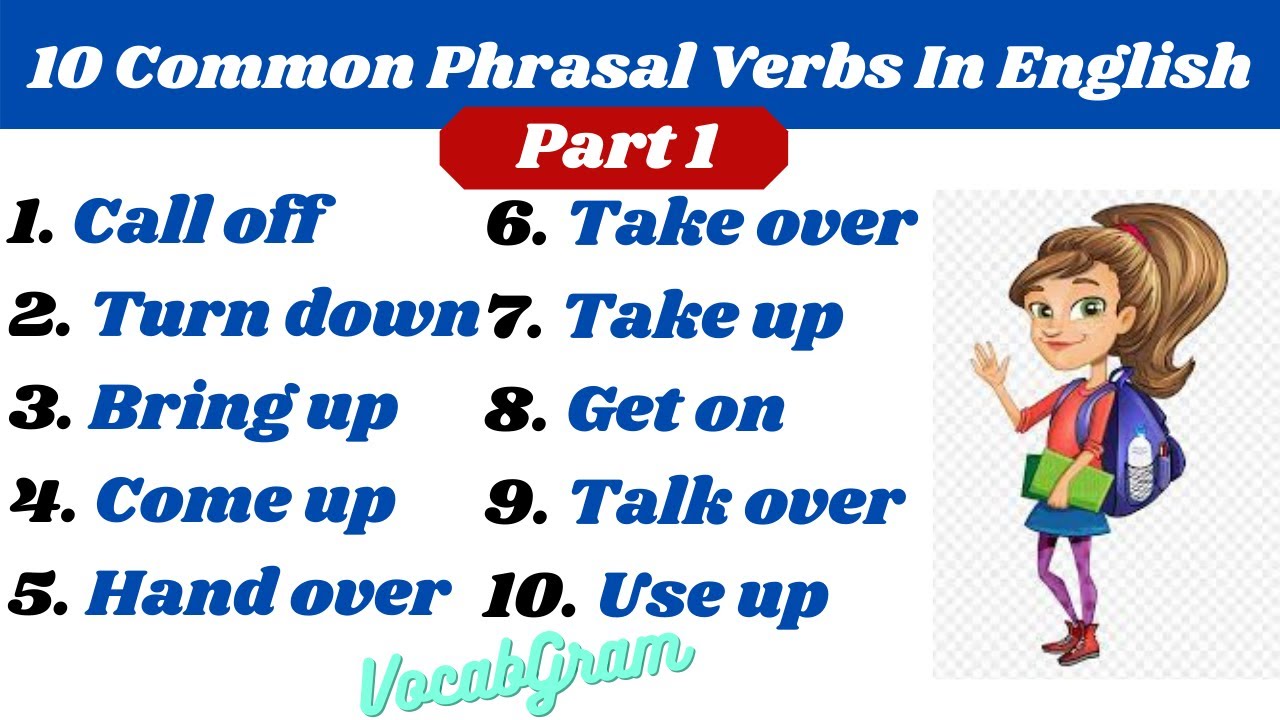 10 Common Phrasal Verbs In English

Part 1

1. Call off
2. Turn down
3. Bring up
4. Come up
5. Hand over

6. Take over
7. Take up
8. Get on
9. Talk over
10. Use up

VocabGram